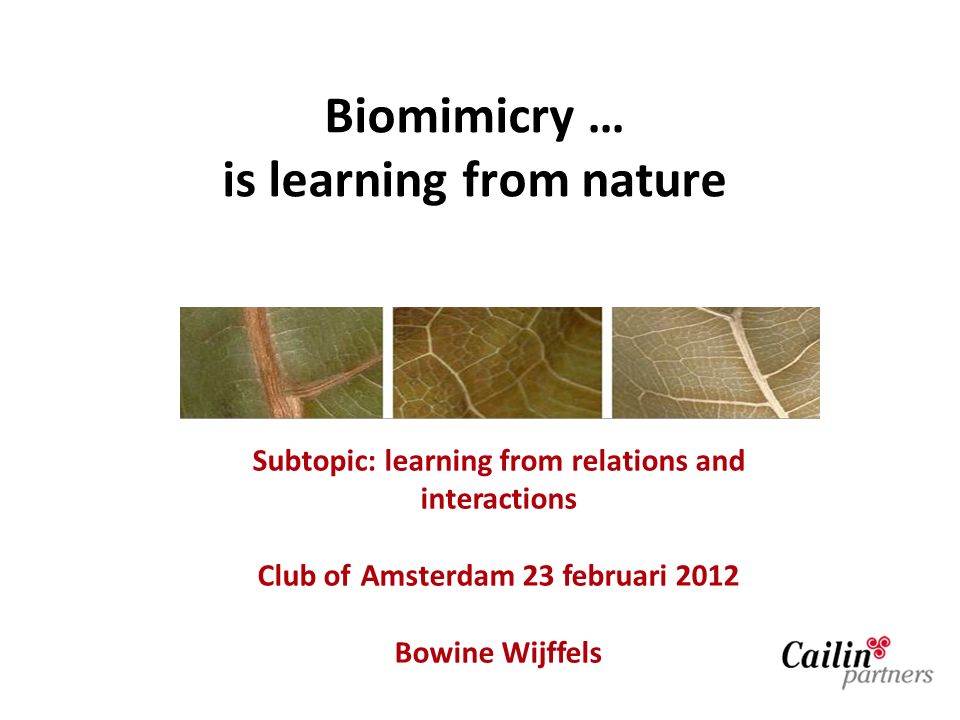 Biomimicry …
is learning from nature

Subtopic: learning from relations and interactions

Club of Amsterdam 23 februari 2012

Bowine Wijffels

Cailin partners